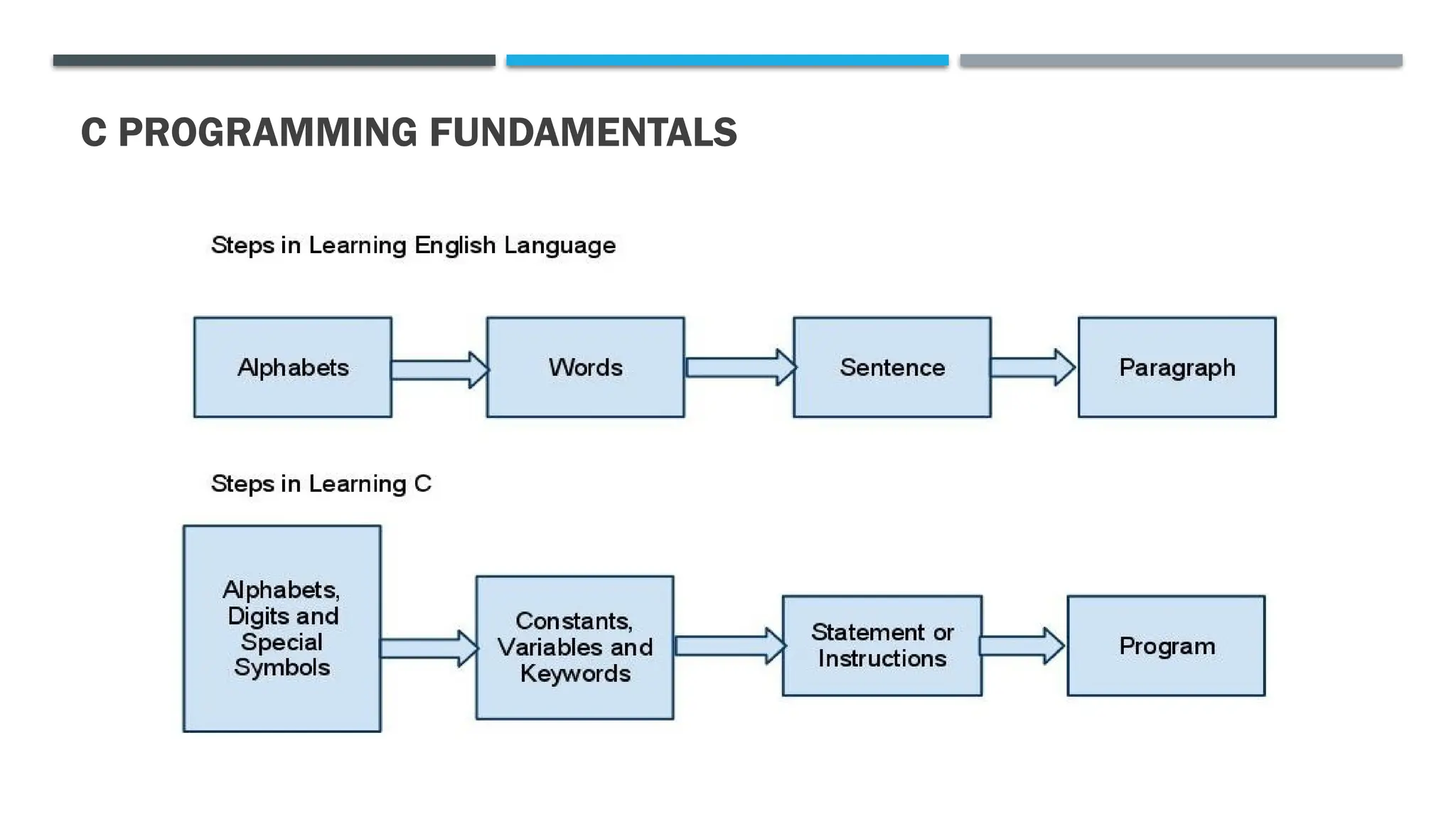 C PROGRAMMING FUNDAMENTALS

Steps in Learning English Language

Alphabets

Words

Sentence

Paragraph

Steps in Learning C

Alphabets, Digits and Special Symbols

Constants, Variables and Keywords

Statement or Instructions

Program